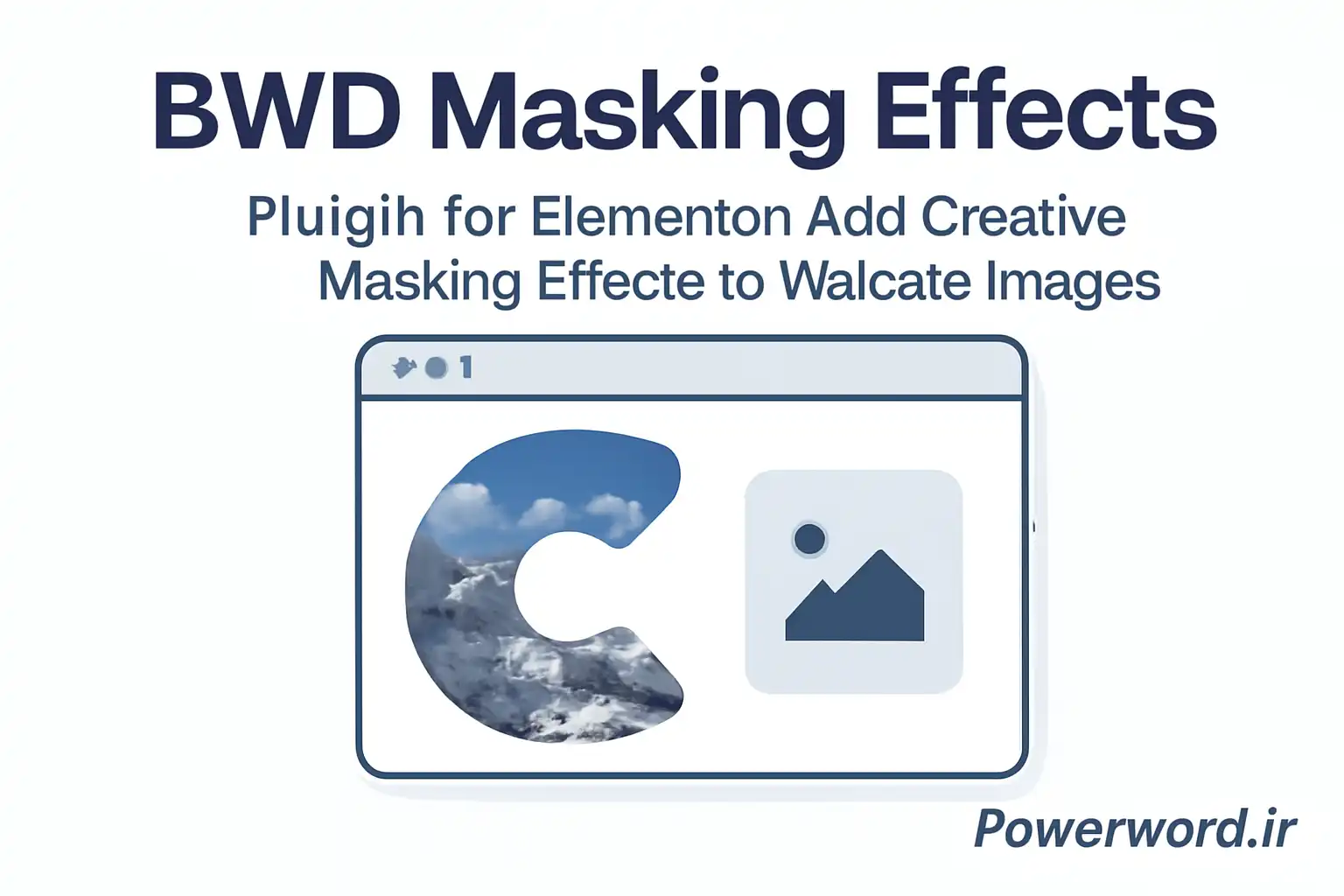 BWD Masking Effects

Pluigih for Elementon Add Creative Masking Effecte to Walcate Images

1

Powerword.ir